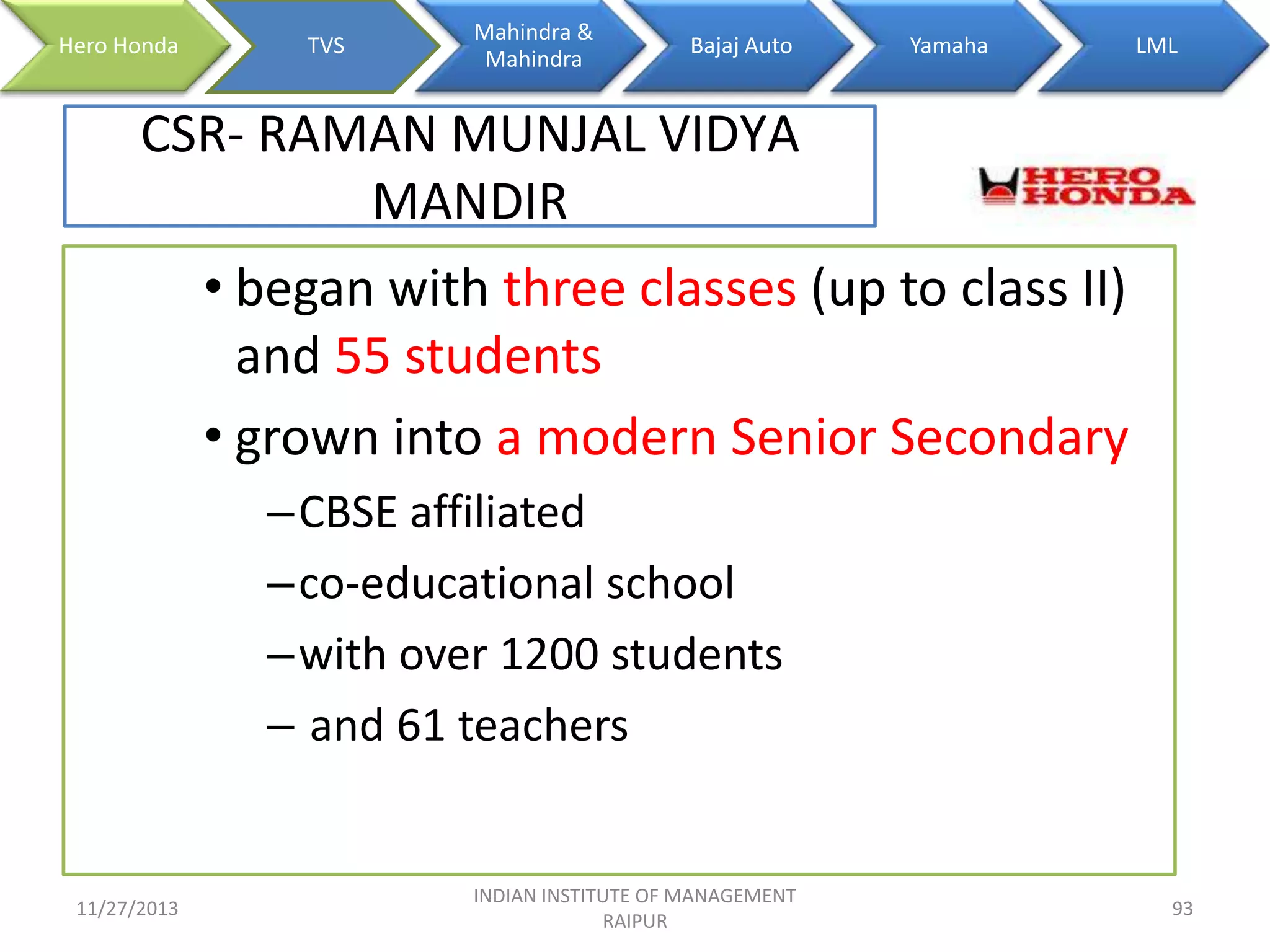 Hero Honda
TVS
Mahindra & Mahindra
Bajaj Auto
Yamaha
LML

CSR- RAMAN MUNJAL VIDYA MANDIR

HERO HONDA

• began with three classes (up to class II) and 55 students
• grown into a modern Senior Secondary
– CBSE affiliated
– co-educational school
– with over 1200 students
– and 61 teachers

11/27/2013
INDIAN INSTITUTE OF MANAGEMENT RAIPUR
93